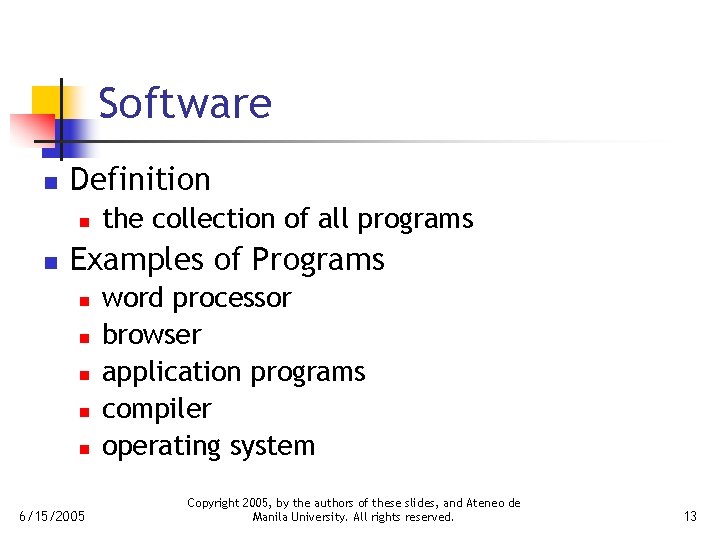 Software

- Definition
  - the collection of all programs
- Examples of Programs
  - word processor
  - browser
  - application programs
  - compiler
  - operating system

6/15/2005

Copyright 2005, by the authors of these slides, and Ateneo de Manila University. All rights reserved.

13